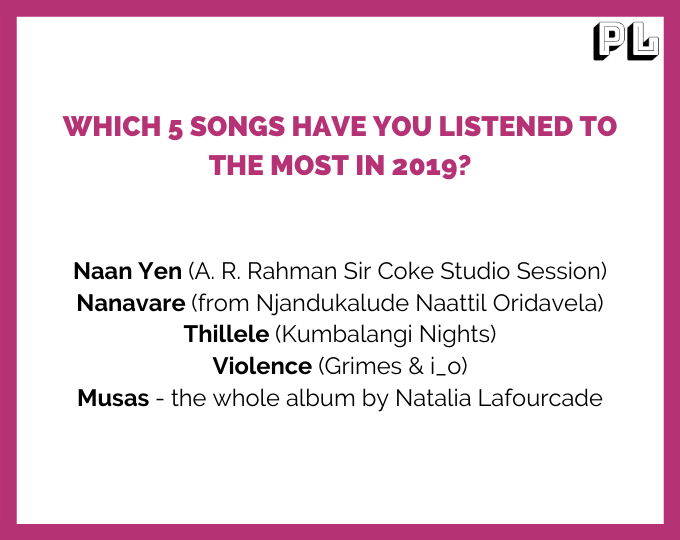 PL

WHICH 5 SONGS HAVE YOU LISTENED TO THE MOST IN 2019?

Naan Yen (A. R. Rahman Sir Coke Studio Session)
Nanavare (from Njandukalude Naattil Oridavela)
Thillele (Kumbalangi Nights)
Violence (Grimes & i_o)
Musas - the whole album by Natalia Lafourcade